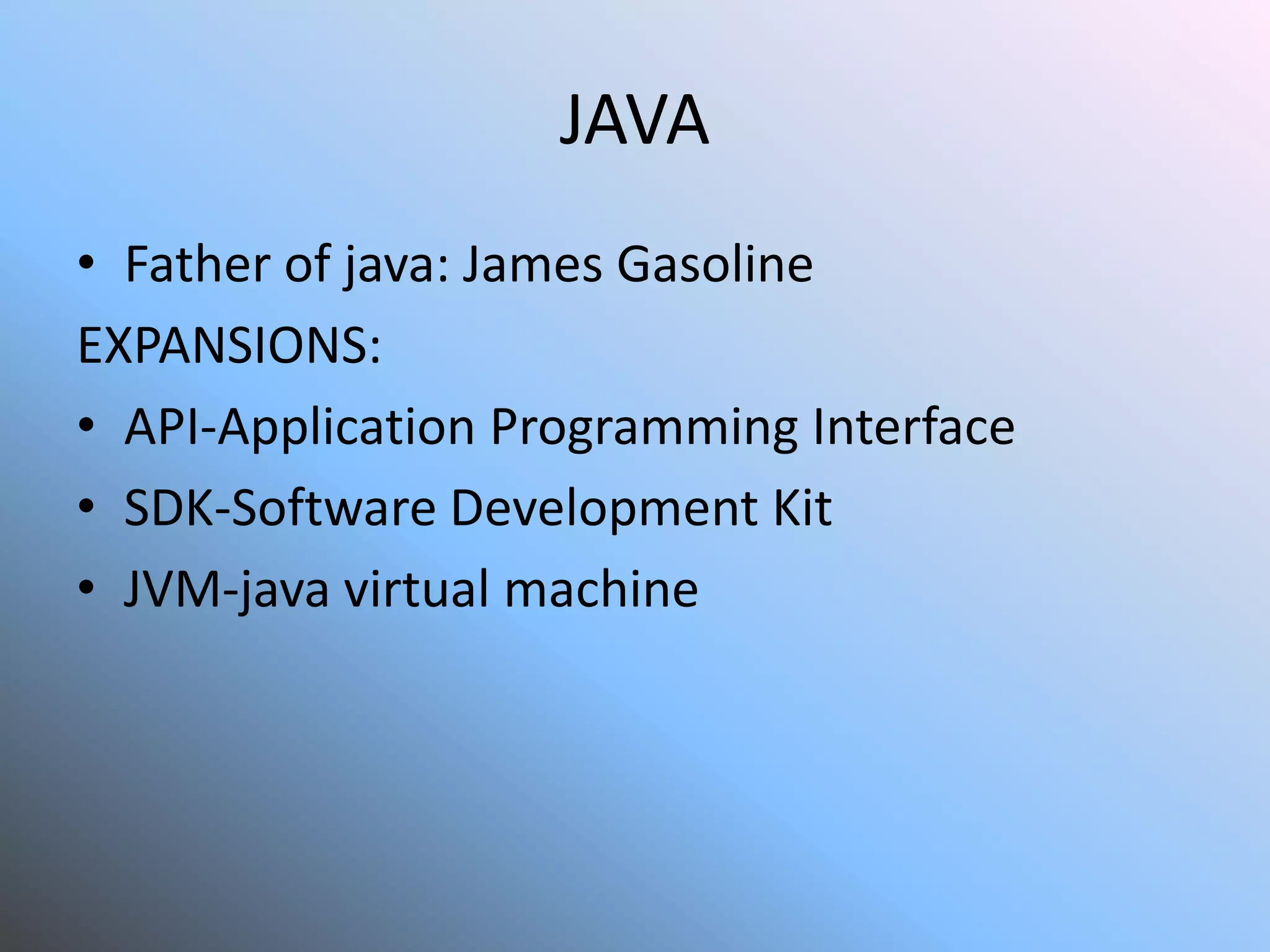 JAVA

• Father of java: James Gasoline

EXPANSIONS:

• API-Application Programming Interface
• SDK-Software Development Kit
• JVM-java virtual machine